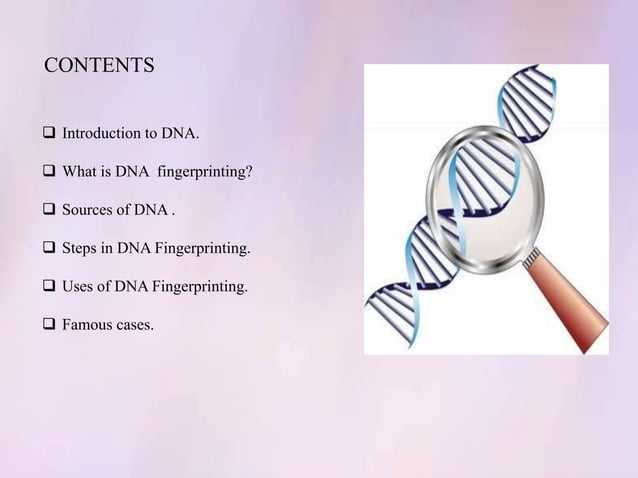 CONTENTS

❑ Introduction to DNA.

❑ What is DNA fingerprinting?

❑ Sources of DNA .

❑ Steps in DNA Fingerprinting.

❑ Uses of DNA Fingerprinting.

❑ Famous cases.